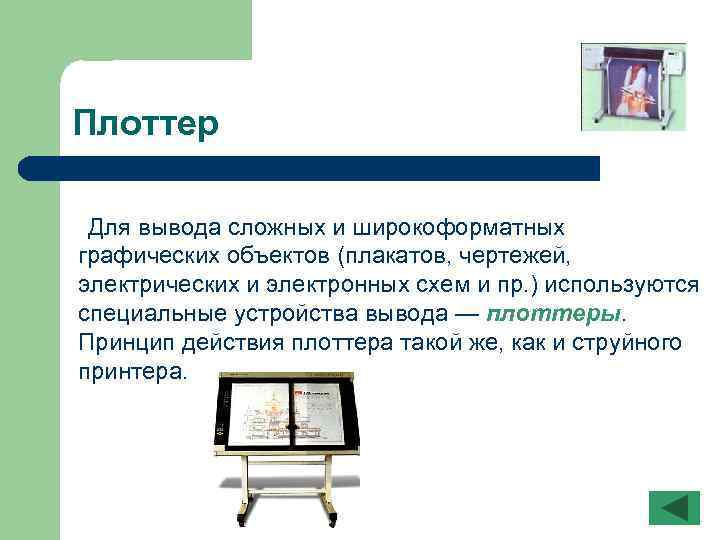 Плоттер

Для вывода сложных и широкоформатных графических объектов (плакатов, чертежей, электрических и электронных схем и пр.) используются специальные устройства вывода — плоттеры. Принцип действия плоттера такой же, как и струйного принтера.